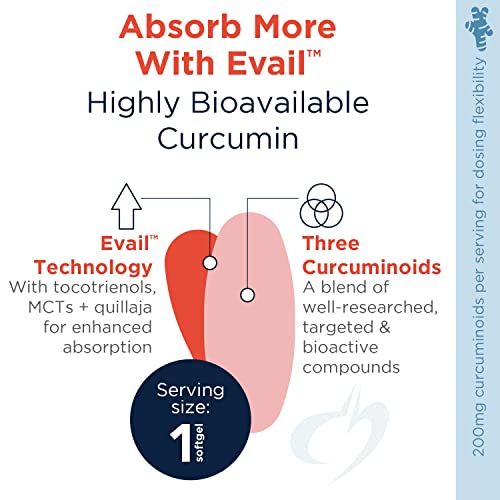 Absorb More With Evail™
Highly Bioavailable Curcumin

Evail™ Technology
With tocotrienols, MCTs + quillaja for enhanced absorption

Three Curcuminoids
A blend of well-researched, targeted & bioactive compounds

Serving size: 1 softgel

200mg curcuminoids per serving for dosing flexibility